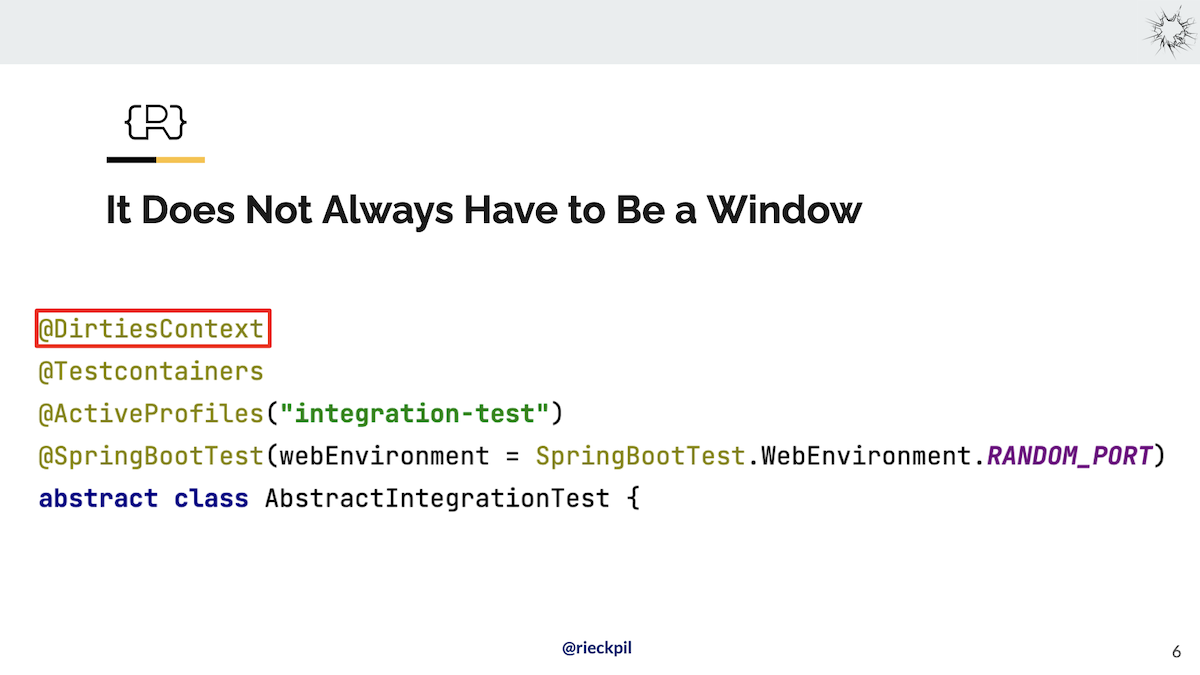 {R}

It Does Not Always Have to Be a Window

@DirtiesContext
@Testcontainers
@ActiveProfiles("integration-test")
@SpringBootTest(webEnvironment = SpringBootTest.WebEnvironment.RANDOM_PORT)
abstract class AbstractIntegrationTest {

@rieckpil

6